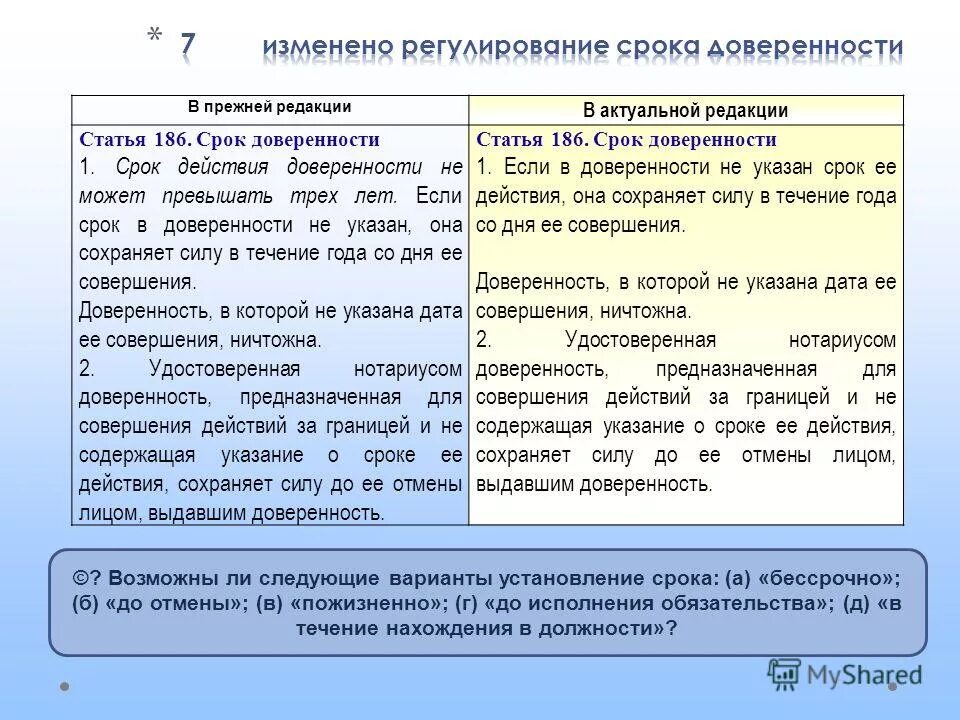 * 7 изменено регулирование срока доверенности

| В прежней редакции | В актуальной редакции |
|---|---|
| Статья 186. Срок доверенности 1. Срок действия доверенности не может превышать трех лет. Если срок в доверенности не указан, она сохраняет силу в течение года со дня ее совершения. Доверенность, в которой не указана дата ее совершения, ничтожна. 2. Удостоверенная нотариусом доверенность, предназначенная для совершения действий за границей и не содержащая указание о сроке ее действия, сохраняет силу до ее отмены лицом, выдавшим доверенность. | Статья 186. Срок доверенности 1. Если в доверенности не указан срок ее действия, она сохраняет силу в течение года со дня ее совершения. Доверенность, в которой не указана дата ее совершения, ничтожна. 2. Удостоверенная нотариусом доверенность, предназначенная для совершения действий за границей и не содержащая указание о сроке ее действия, сохраняет силу до ее отмены лицом, выдавшим доверенность. |

©? Возможны ли следующие варианты установление срока: (а) «бессрочно»; (б) «до отмены»; (в) «пожизненно»; (г) «до исполнения обязательства»; (д) «в течение нахождения в должности»?

MyShared